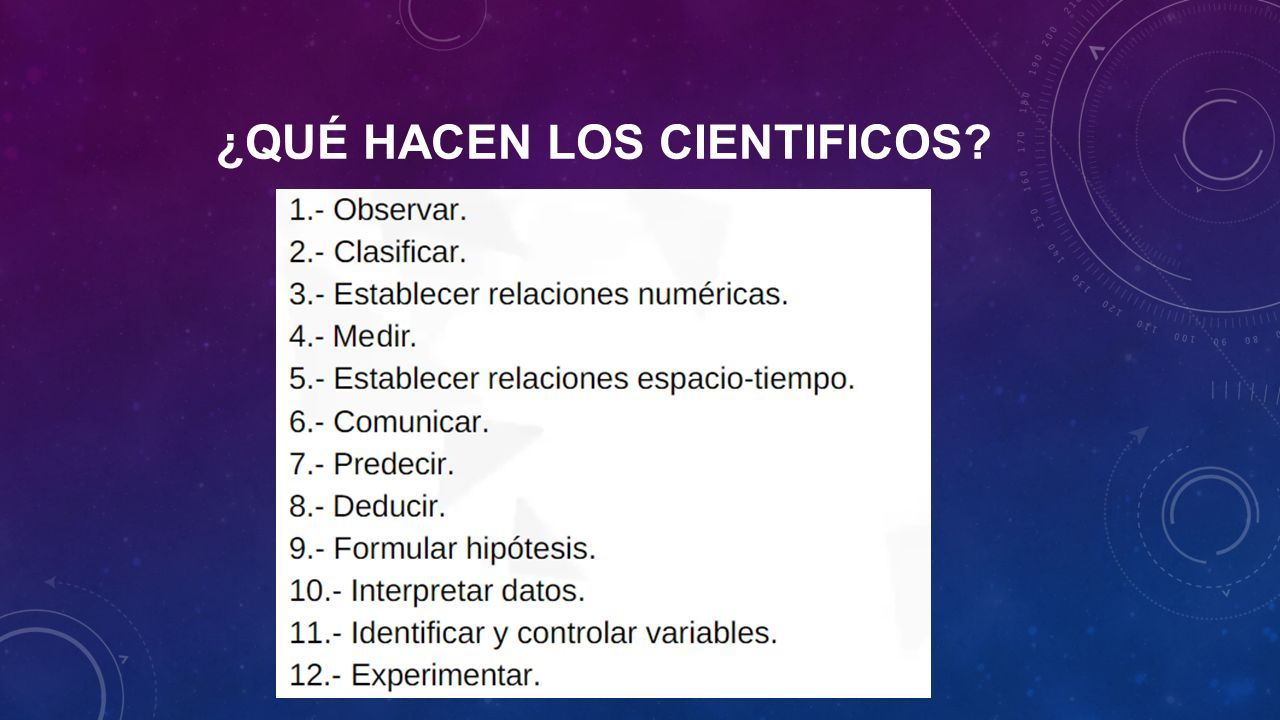 ¿QUÉ HACEN LOS CIENTIFICOS?

1.- Observar.
2.- Clasificar.
3.- Establecer relaciones numéricas.
4.- Medir.
5.- Establecer relaciones espacio-tiempo.
6.- Comunicar.
7.- Predecir.
8.- Deducir.
9.- Formular hipótesis.
10.- Interpretar datos.
11.- Identificar y controlar variables.
12.- Experimentar.